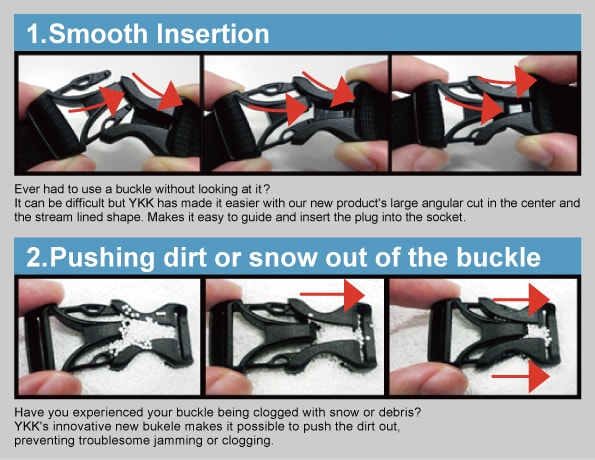 1.Smooth Insertion

Ever had to use a buckle without looking at it?
It can be difficult but YKK has made it easier with our new product's large angular cut in the center and the stream lined shape. Makes it easy to guide and insert the plug into the socket.

2.Pushing dirt or snow out of the buckle

Have you experienced your buckle being clogged with snow or debris?
YKK's innovative new bukele makes it possible to push the dirt out, preventing troublesome jamming or clogging.